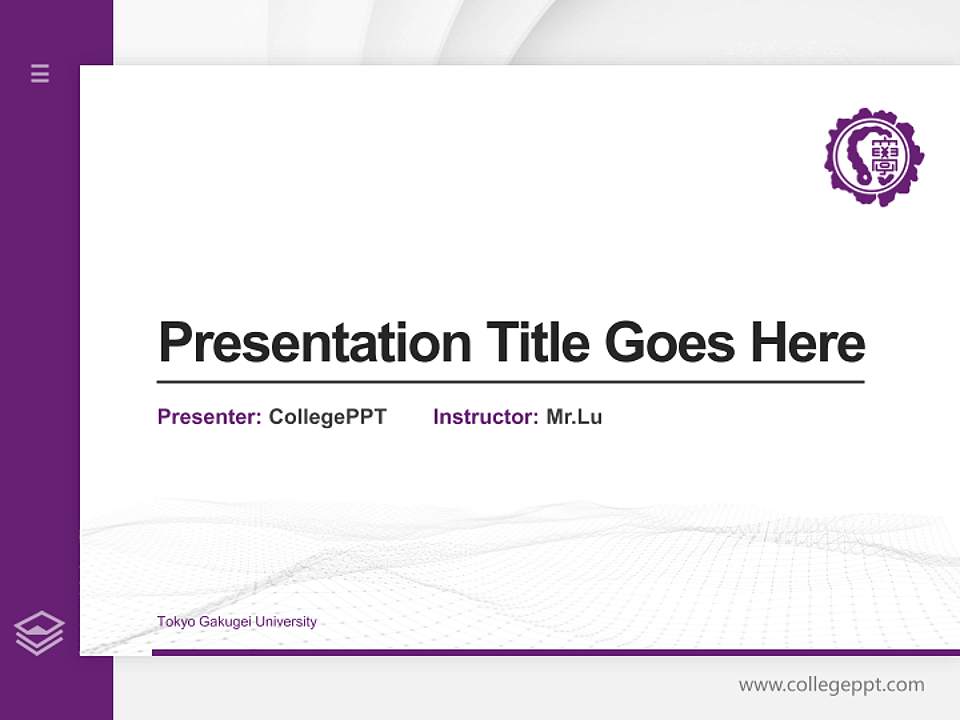 Presentation Title Goes Here

Presenter: CollegePPT Instructor: Mr.Lu

Tokyo Gakugei University

www.collegeppt.com